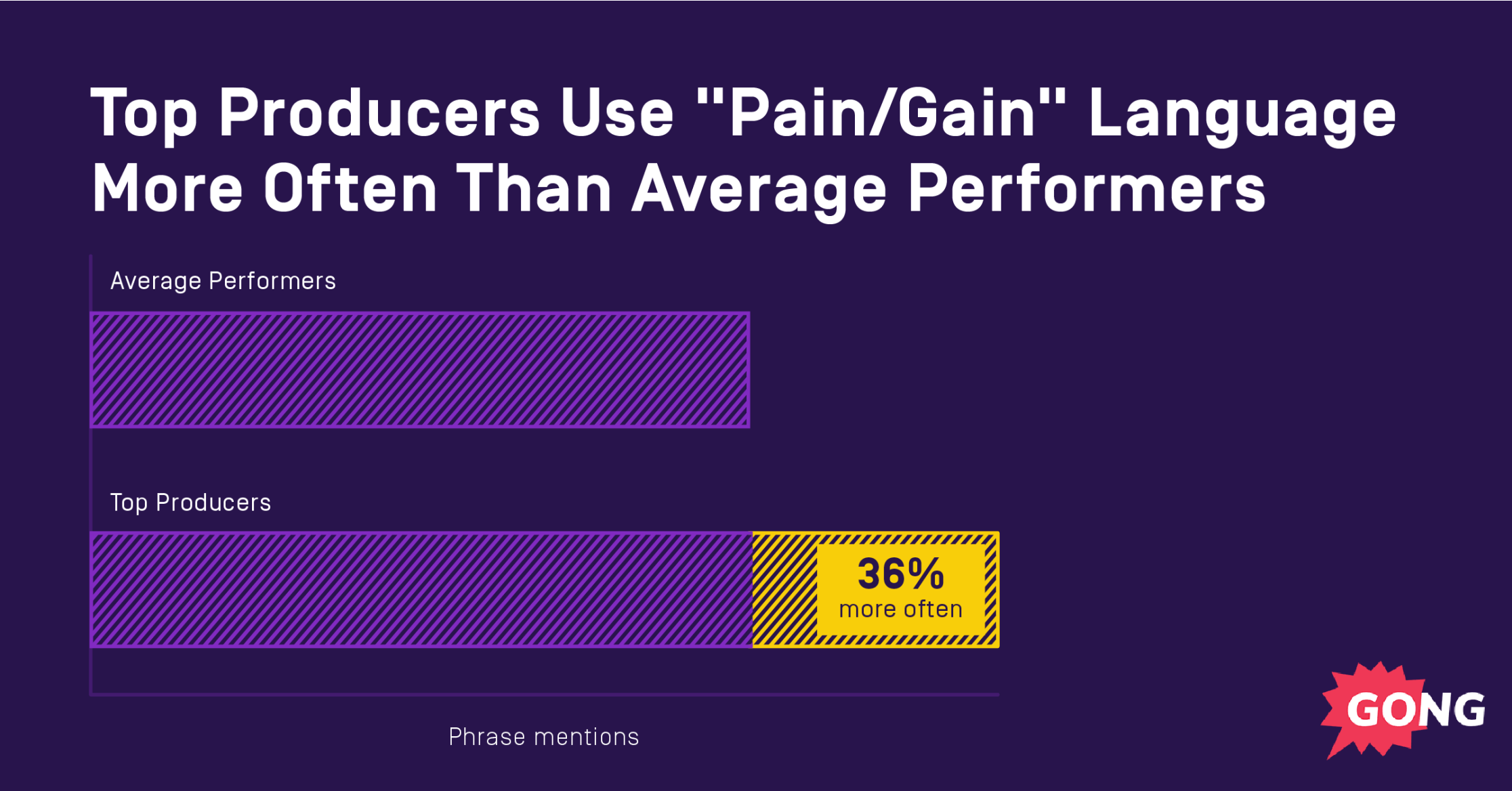 Top Producers Use "Pain/Gain" Language More Often Than Average Performers

Average Performers

Top Producers

36%
more often

Phrase mentions

GONG